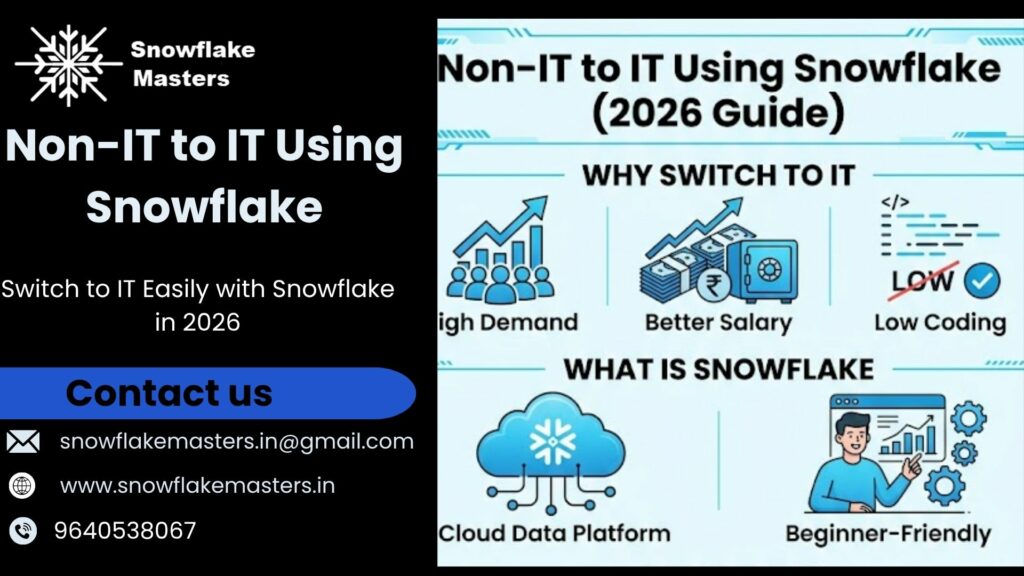 Snowflake Masters

Non-IT to IT Using Snowflake

Switch to IT Easily with Snowflake in 2026

Contact us

snowflakemasters.in@gmail.com

www.snowflakemasters.in

9640538067

Non-IT to IT Using Snowflake (2026 Guide)

WHY SWITCH TO IT

igh Demand

₹

Better Salary

</>

LOW

Low Coding

WHAT IS SNOWFLAKE

Cloud Data Platform

Beginner-Friendly